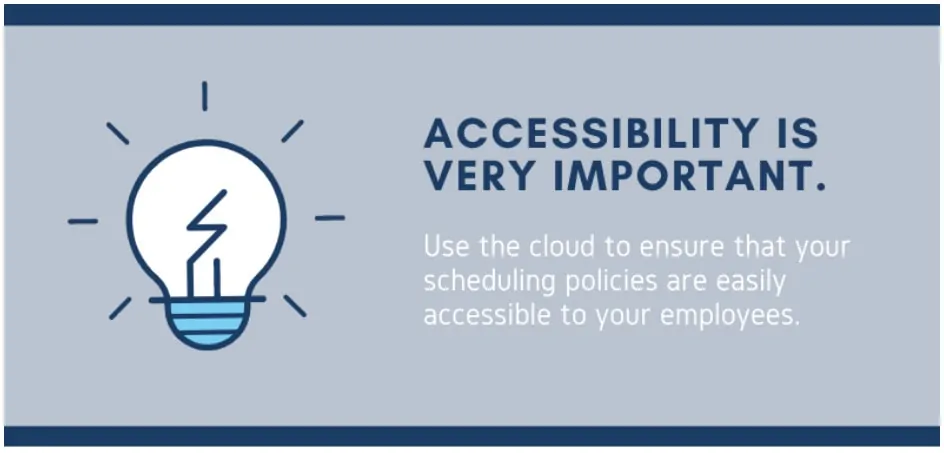 ACCESSIBILITY IS VERY IMPORTANT.

Use the cloud to ensure that your scheduling policies are easily accessible to your employees.